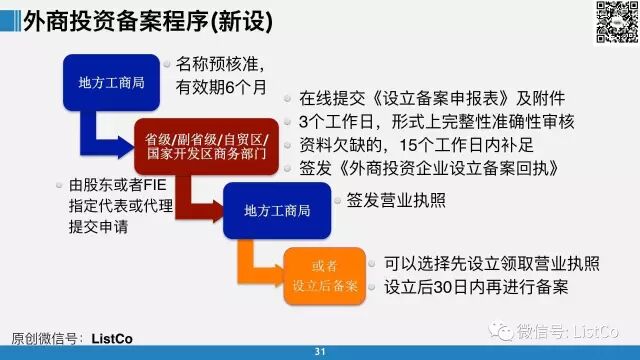 外商投资备案程序(新设)

地方工商局

名称预核准，有效期6个月

省级/副省级/自贸区/国家开发区商务部门

在线提交《设立备案申报表》及附件
3个工作日，形式上完整性准确性审核
资料欠缺的，15个工作日内补足
签发《外商投资企业设立备案回执》

由股东或者FIE指定代表或代理提交申请

地方工商局

签发营业执照

或者
设立后备案

可以选择先设立领取营业执照
设立后30日内再进行备案

原创微信号：ListCo

微信号: ListCo

31